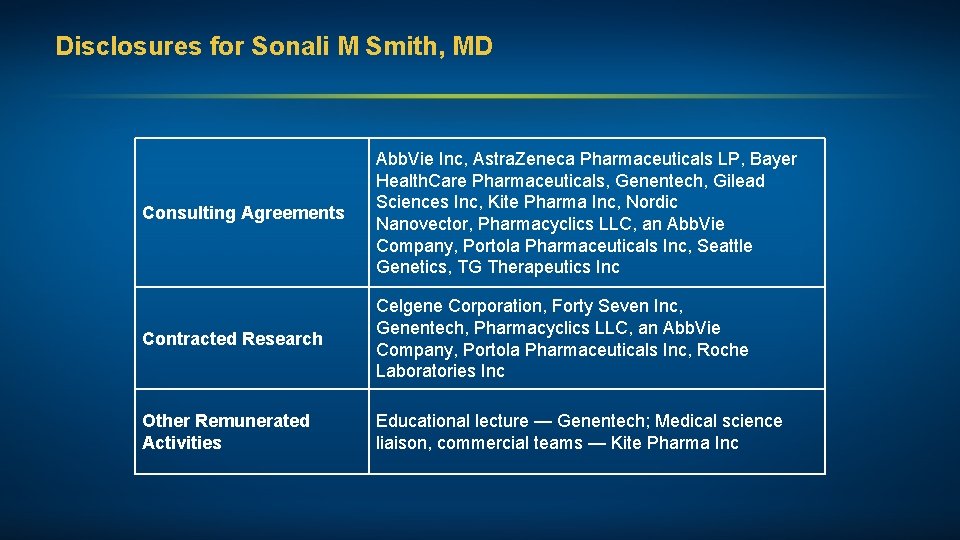 Disclosures for Sonali M Smith, MD

| | |
|---|---|
| Consulting Agreements | AbbVie Inc, AstraZeneca Pharmaceuticals LP, Bayer HealthCare Pharmaceuticals, Genentech, Gilead Sciences Inc, Kite Pharma Inc, Nordic Nanovector, Pharmacyclics LLC, an AbbVie Company, Portola Pharmaceuticals Inc, Seattle Genetics, TG Therapeutics Inc |
| Contracted Research | Celgene Corporation, Forty Seven Inc, Genentech, Pharmacyclics LLC, an AbbVie Company, Portola Pharmaceuticals Inc, Roche Laboratories Inc |
| Other Remunerated Activities | Educational lecture — Genentech; Medical science liaison, commercial teams — Kite Pharma Inc |